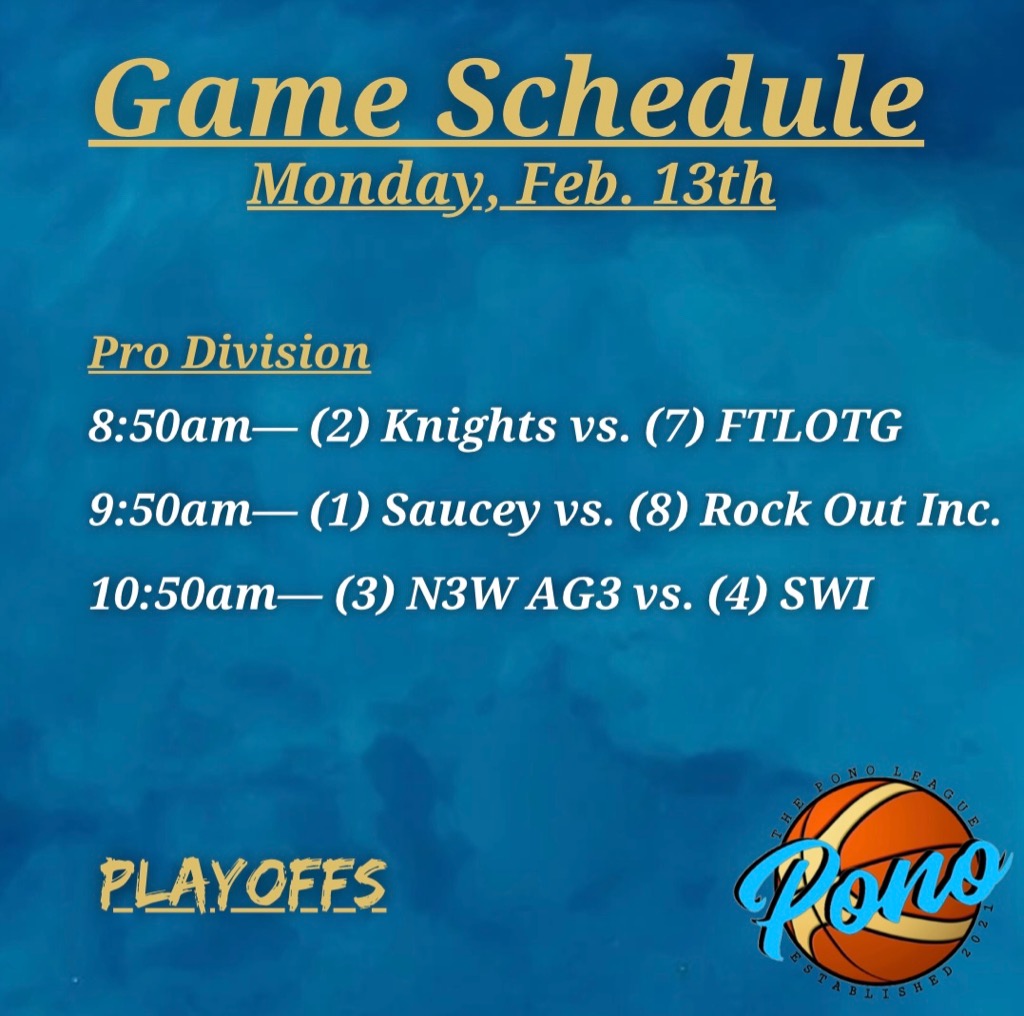 Game Schedule
Monday, Feb. 13th

Pro Division
8:50am— (2) Knights vs. (7) FTLOTG
9:50am— (1) Saucey vs. (8) Rock Out Inc.
10:50am— (3) N3W AG3 vs. (4) SWI

PLAYOFFS

THE PONO LEAGUE
Pono
ESTABLISHED 2021